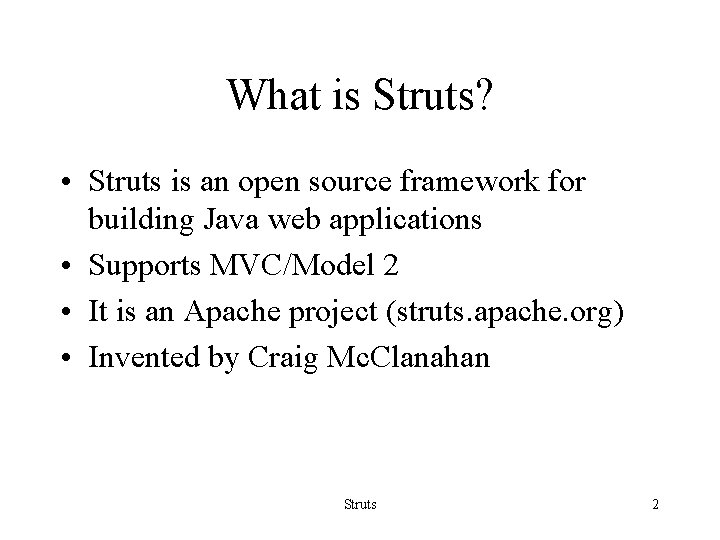 What is Struts?

• Struts is an open source framework for building Java web applications
• Supports MVC/Model 2
• It is an Apache project (struts.apache.org)
• Invented by Craig McClanahan

Struts

2